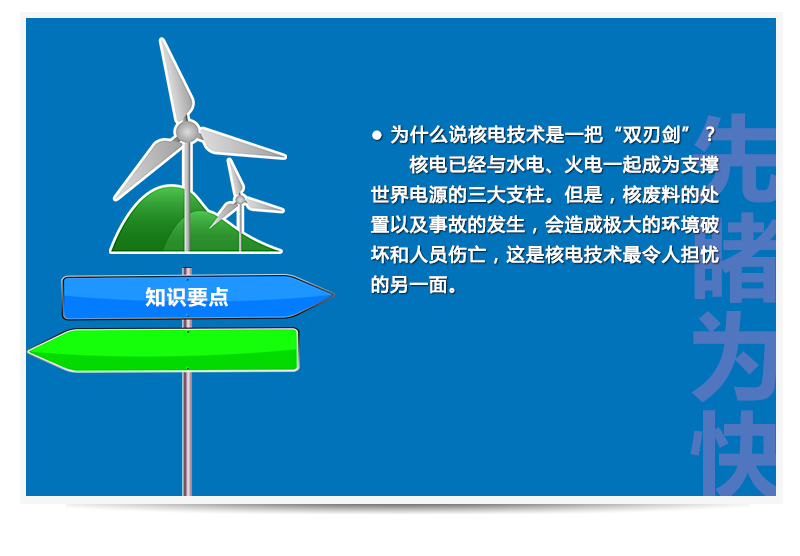 知识要点

● 为什么说核电技术是一把“双刃剑”？

核电已经与水电、火电一起成为支撑世界电源的三大支柱。但是，核废料的处置以及事故的发生，会造成极大的环境破坏和人员伤亡，这是核电技术最令人担忧的另一面。

先睹为快